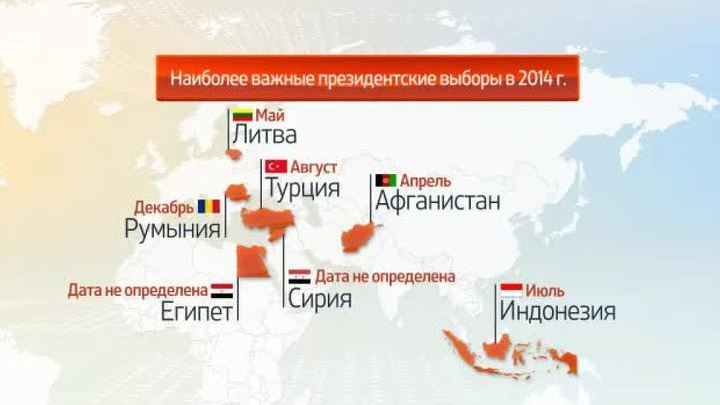 Наиболее важные президентские выборы в 2014 г.

Май
Литва

Август
Турция

Апрель
Афганистан

Декабрь
Румыния

Дата не определена
Египет

Дата не определена
Сирия

Июль
Индонезия